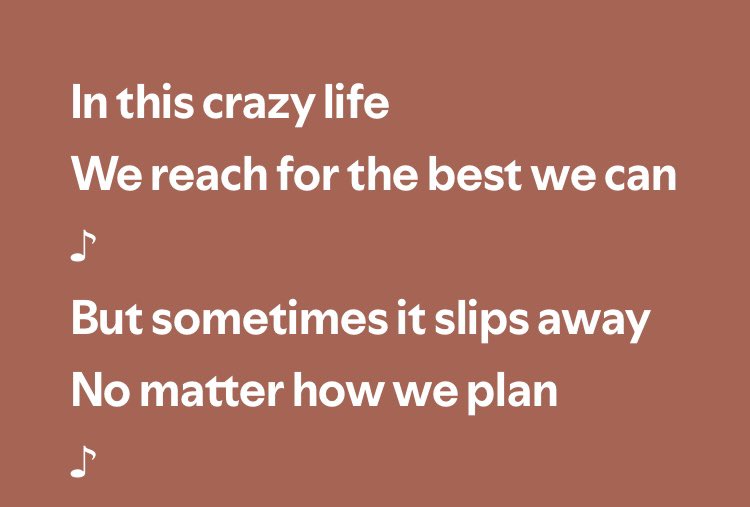 In this crazy life
We reach for the best we can
♪
But sometimes it slips away
No matter how we plan
♪